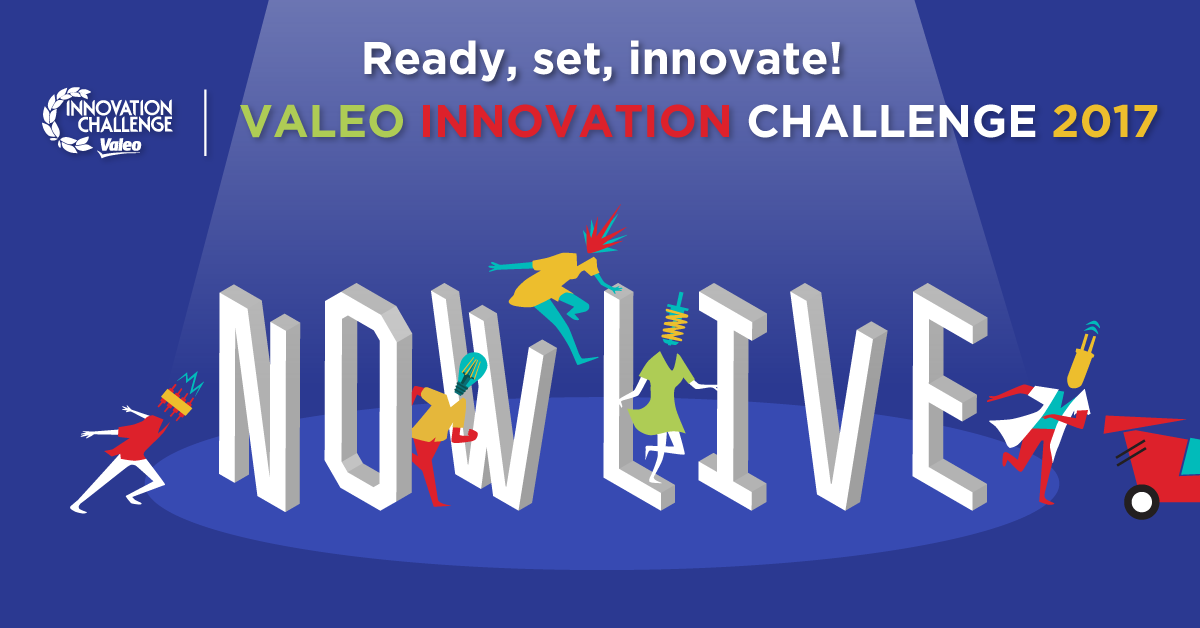 Ready, set, innovate!

INNOVATION CHALLENGE Valeo

VALEO INNOVATION CHALLENGE 2017

NOW LIVE